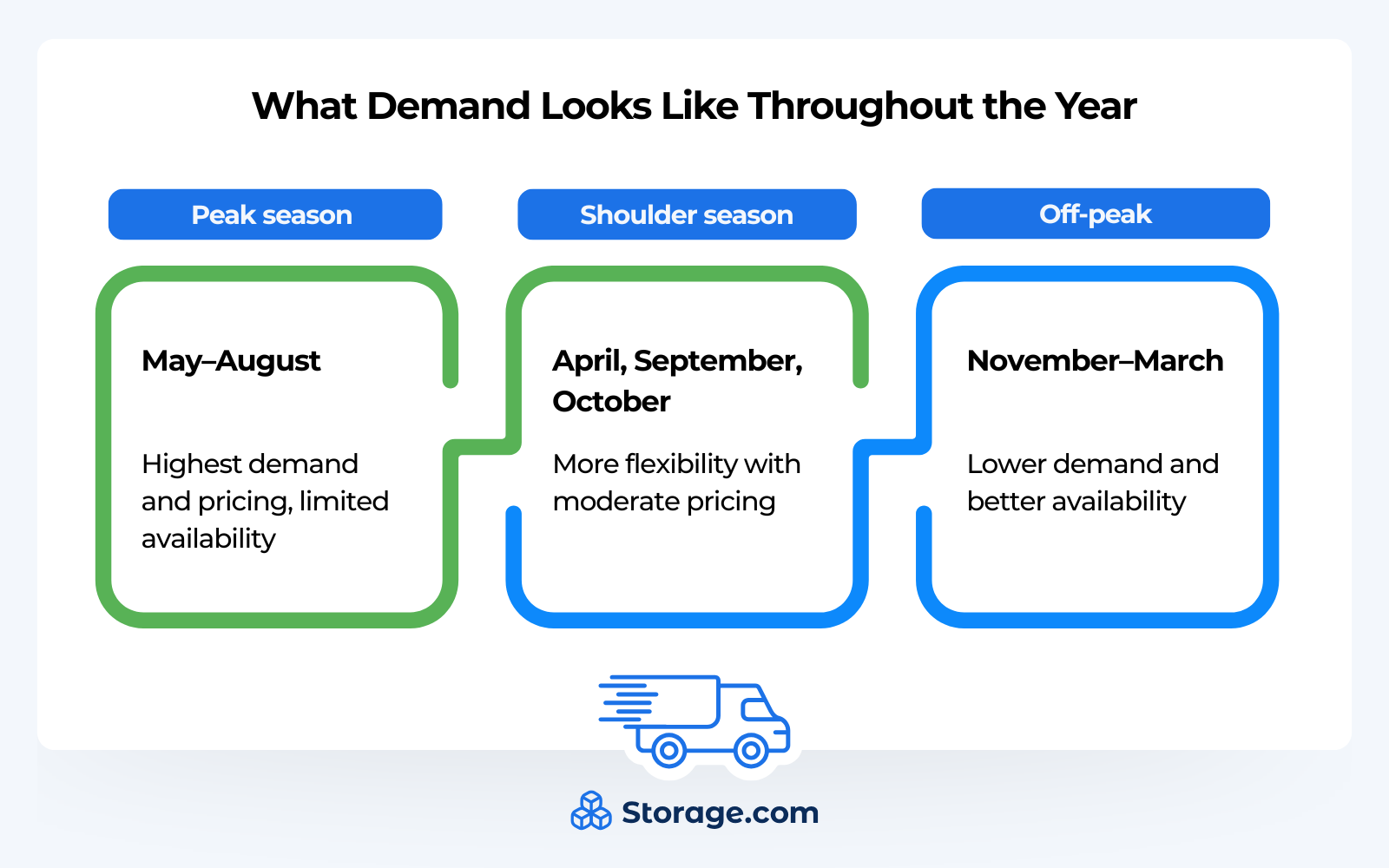 What Demand Looks Like Throughout the Year

Peak season

May–August

Highest demand and pricing, limited availability

Shoulder season

April, September, October

More flexibility with moderate pricing

Off-peak

November–March

Lower demand and better availability

Storage.com